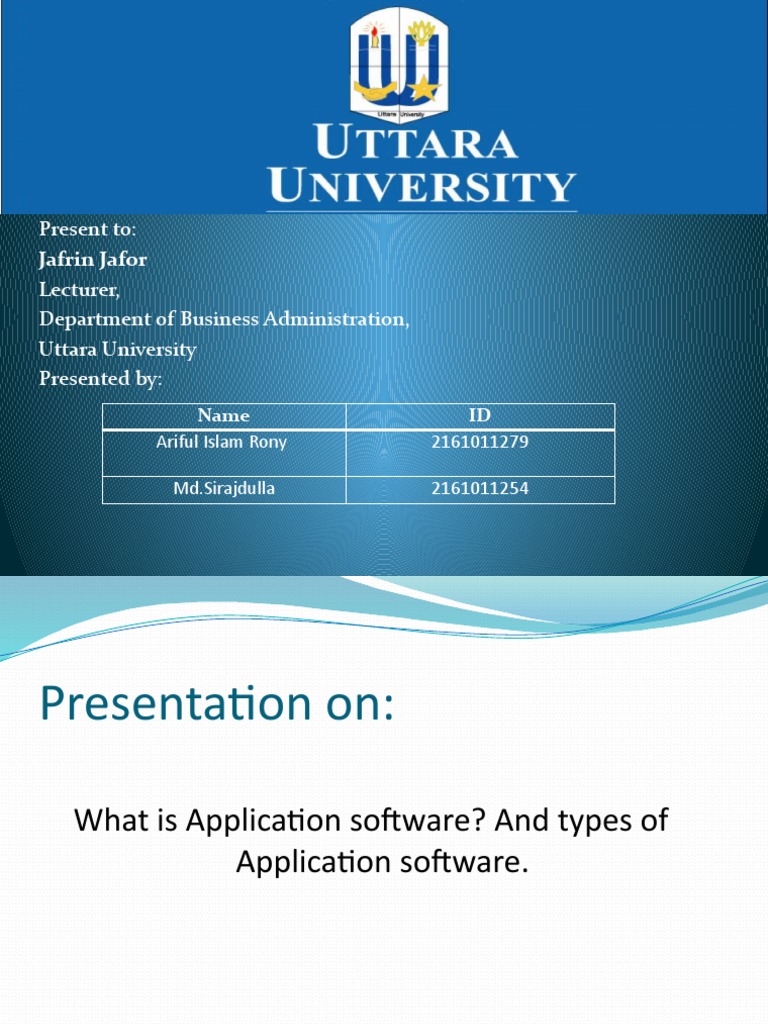 Uttara University

UTTARA UNIVERSITY

Present to:
Jafrin Jafor
Lecturer,
Department of Business Administration,
Uttara University
Presented by:

| Name | ID |
|---|---|
| Ariful Islam Rony | 2161011279 |
| Md.Sirajdulla | 2161011254 |

Presentation on:

What is Application software? And types of Application software.